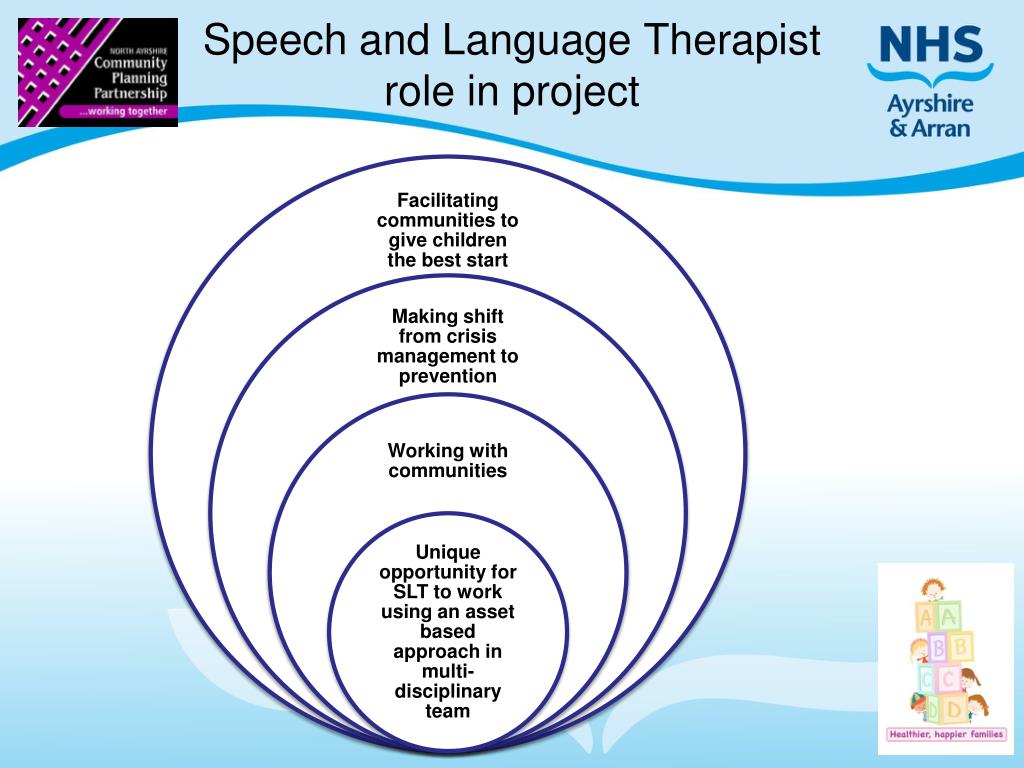 NORTH AYRSHIRE
Community
Planning
Partnership
...working together

Speech and Language Therapist role in project

NHS
Ayrshire
& Arran

Facilitating communities to give children the best start

Making shift from crisis management to prevention

Working with communities

Unique opportunity for SLT to work using an asset based approach in multi-disciplinary team

A A
B B
C C
D D
Healthier, happier families